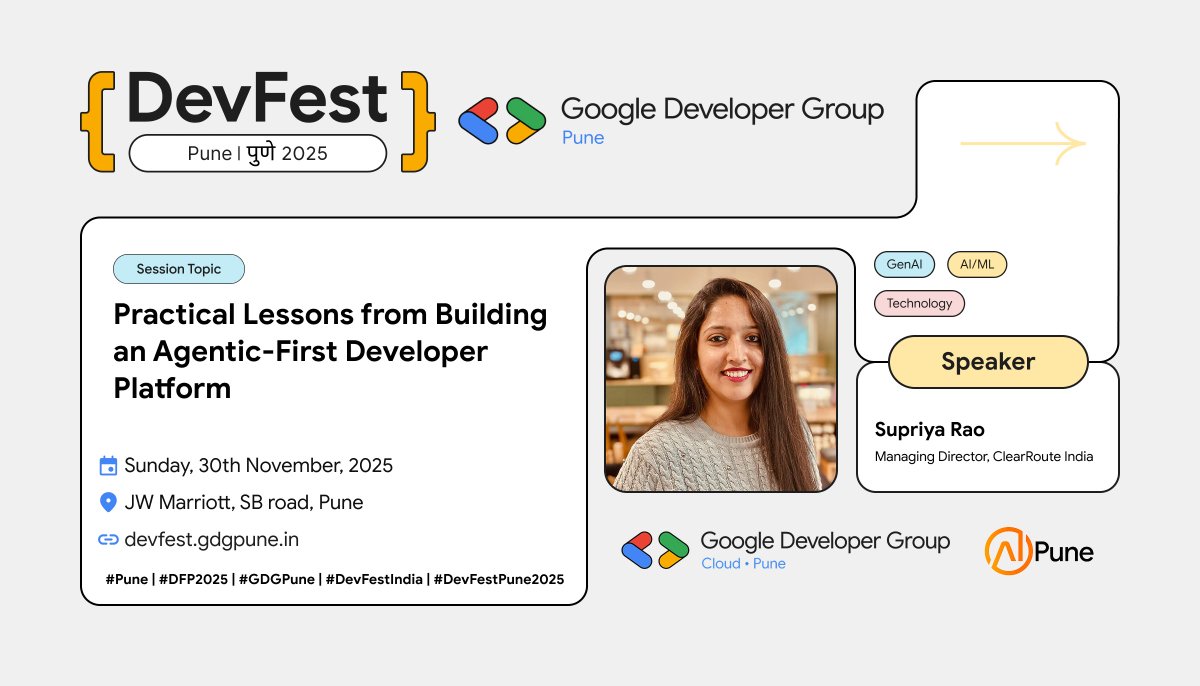 { DevFest }
Pune | पुणे 2025

Google Developer Group
Pune

Session Topic

Practical Lessons from Building an Agentic-First Developer Platform

Sunday, 30th November, 2025
JW Marriott, SB road, Pune
devfest.gdgpune.in

#Pune | #DFP2025 | #GDGPune | #DevFestIndia | #DevFestPune2025

GenAI
AI/ML
Technology

Speaker

Supriya Rao
Managing Director, ClearRoute India

Google Developer Group
Cloud • Pune

AI Pune